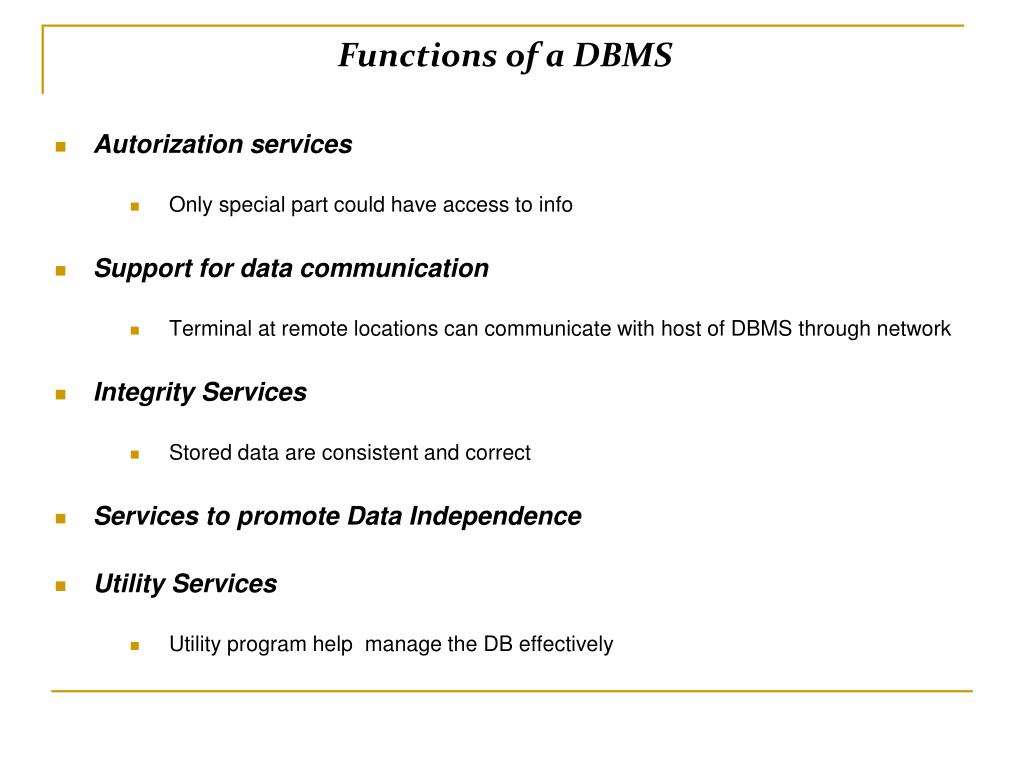 Functions of a DBMS

Autorization services

Only special part could have access to info

Support for data communication

Terminal at remote locations can communicate with host of DBMS through network

Integrity Services

Stored data are consistent and correct

Services to promote Data Independence

Utility Services

Utility program help manage the DB effectively